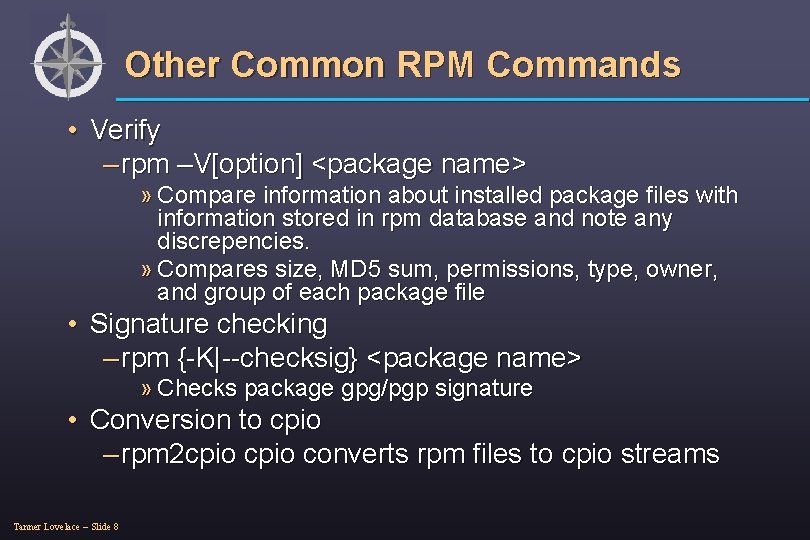 Other Common RPM Commands

• Verify
– rpm –V[option] <package name>
» Compare information about installed package files with information stored in rpm database and note any discrepencies.
» Compares size, MD5 sum, permissions, type, owner, and group of each package file
• Signature checking
– rpm {-K|--checksig} <package name>
» Checks package gpg/pgp signature
• Conversion to cpio
– rpm2cpio cpio converts rpm files to cpio streams

Tanner Lovelace – Slide 8